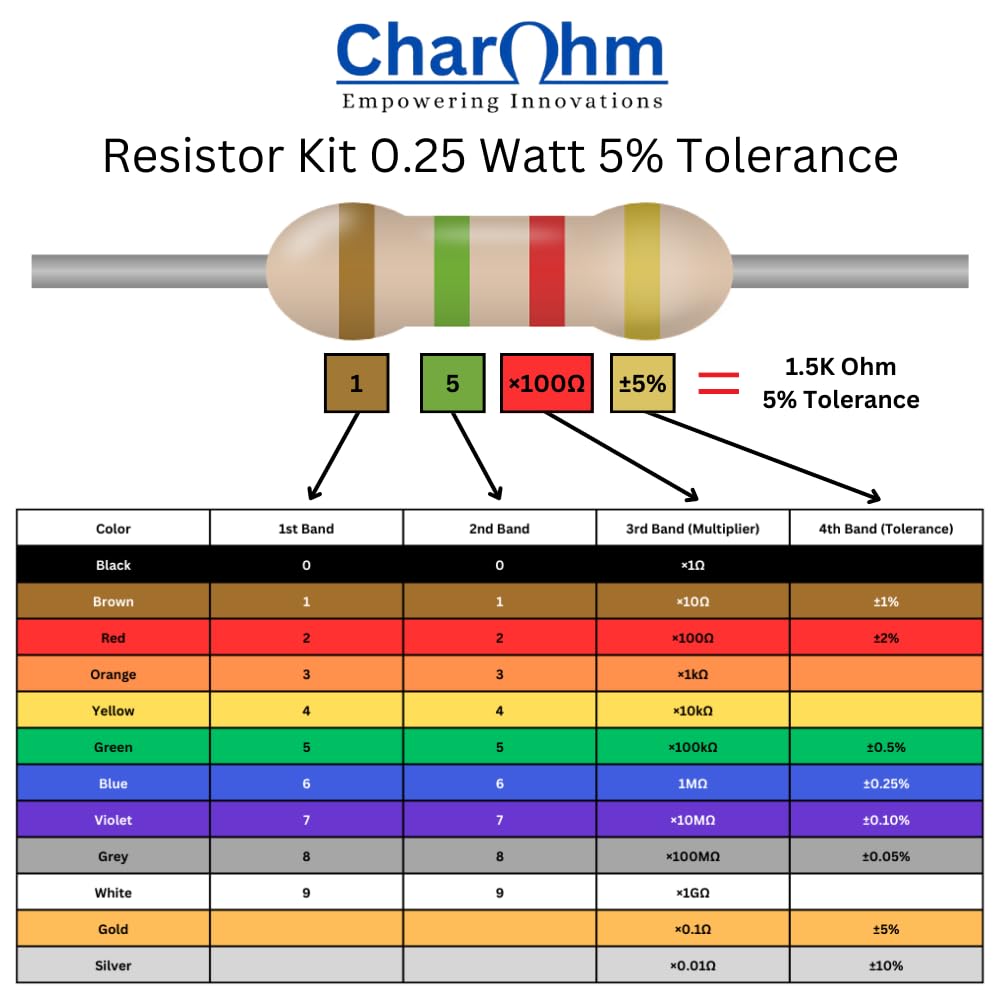 CharOhm
Empowering Innovations

Resistor Kit 0.25 Watt 5% Tolerance

1 5 ×100Ω ±5% = 1.5K Ohm 5% Tolerance

| Color | 1st Band | 2nd Band | 3rd Band (Multiplier) | 4th Band (Tolerance) |
|---|---|---|---|---|
| Black | 0 | 0 | ×1Ω | |
| Brown | 1 | 1 | ×10Ω | ±1% |
| Red | 2 | 2 | ×100Ω | ±2% |
| Orange | 3 | 3 | ×1kΩ | |
| Yellow | 4 | 4 | ×10kΩ | |
| Green | 5 | 5 | ×100kΩ | ±0.5% |
| Blue | 6 | 6 | 1MΩ | ±0.25% |
| Violet | 7 | 7 | ×10MΩ | ±0.10% |
| Grey | 8 | 8 | ×100MΩ | ±0.05% |
| White | 9 | 9 | ×1GΩ | |
| Gold | | | ×0.1Ω | ±5% |
| Silver | | | ×0.01Ω | ±10% |